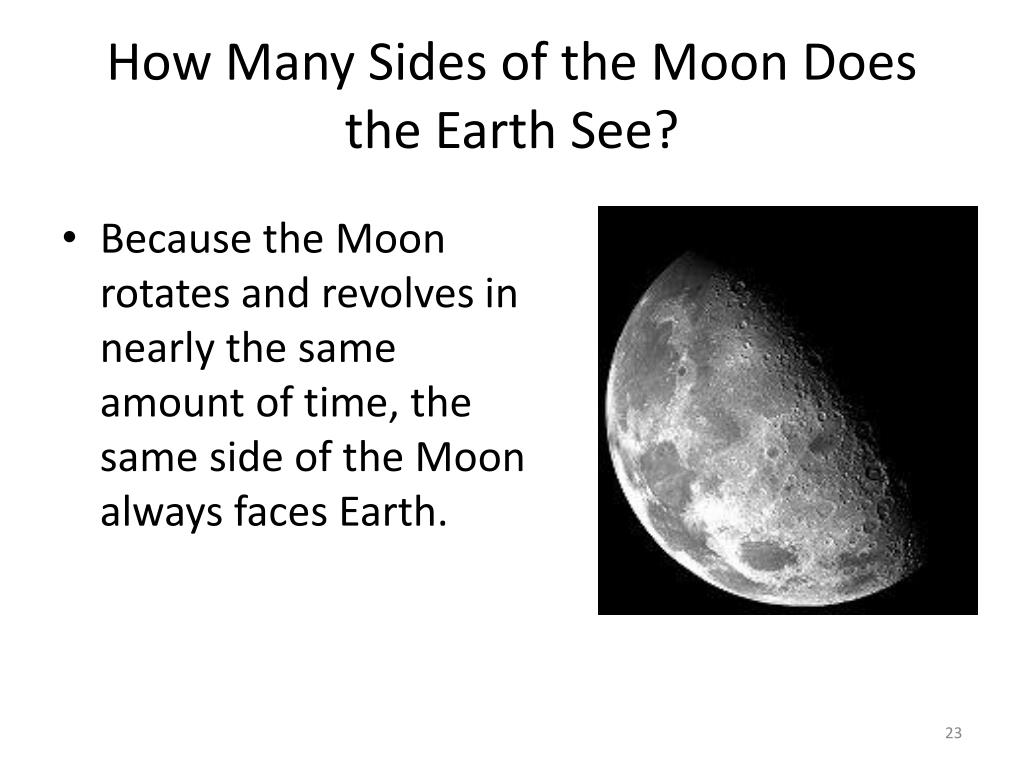 How Many Sides of the Moon Does the Earth See?

• Because the Moon rotates and revolves in nearly the same amount of time, the same side of the Moon always faces Earth.

23